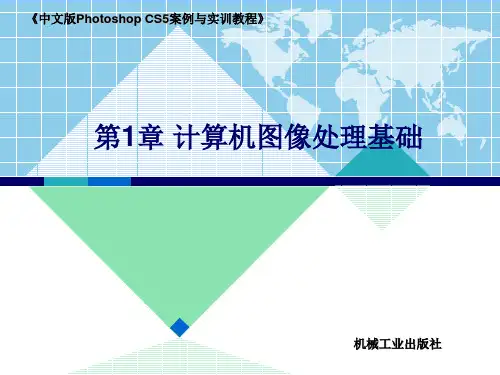 《中文版Photoshop CS5案例与实训教程》

第1章 计算机图像处理基础

机械工业出版社